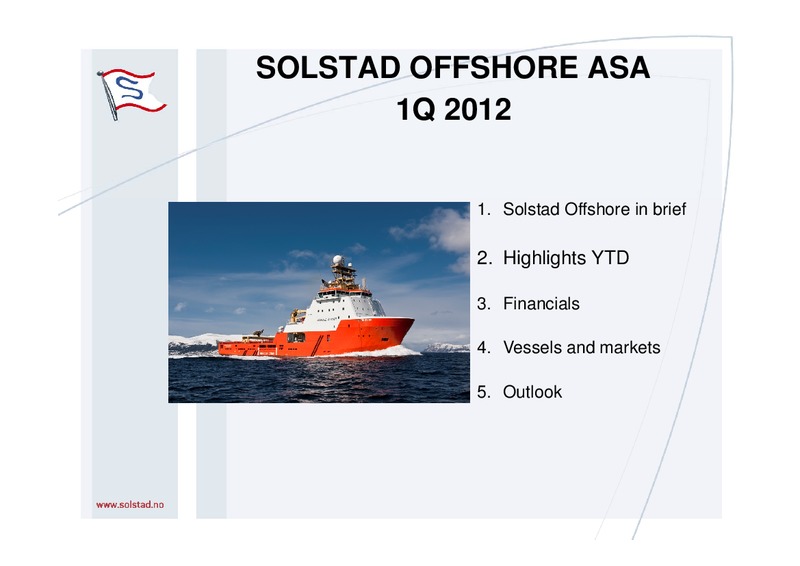 SOLSTAD OFFSHORE ASA
1Q 2012

1. Solstad Offshore in brief
2. Highlights YTD
3. Financials
4. Vessels and markets
5. Outlook

www.solstad.no